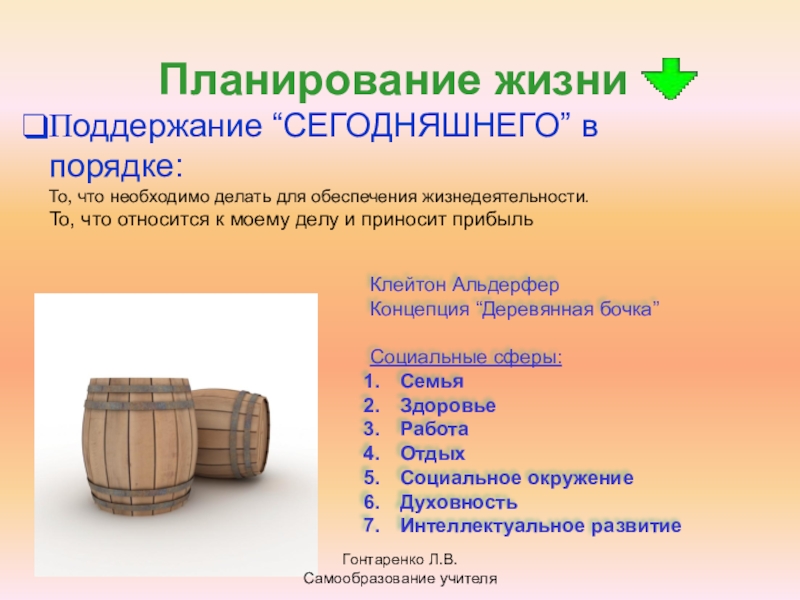 Планирование жизни

❑Поддержание “СЕГОДНЯШНЕГО” в порядке:

То, что необходимо делать для обеспечения жизнедеятельности.

То, что относится к моему делу и приносит прибыль

Клейтон Альдерфер
Концепция “Деревянная бочка”

Социальные сферы:
1. Семья
2. Здоровье
3. Работа
4. Отдых
5. Социальное окружение
6. Духовность
7. Интеллектуальное развитие

Гонтаренко Л.В.
Самообразование учителя